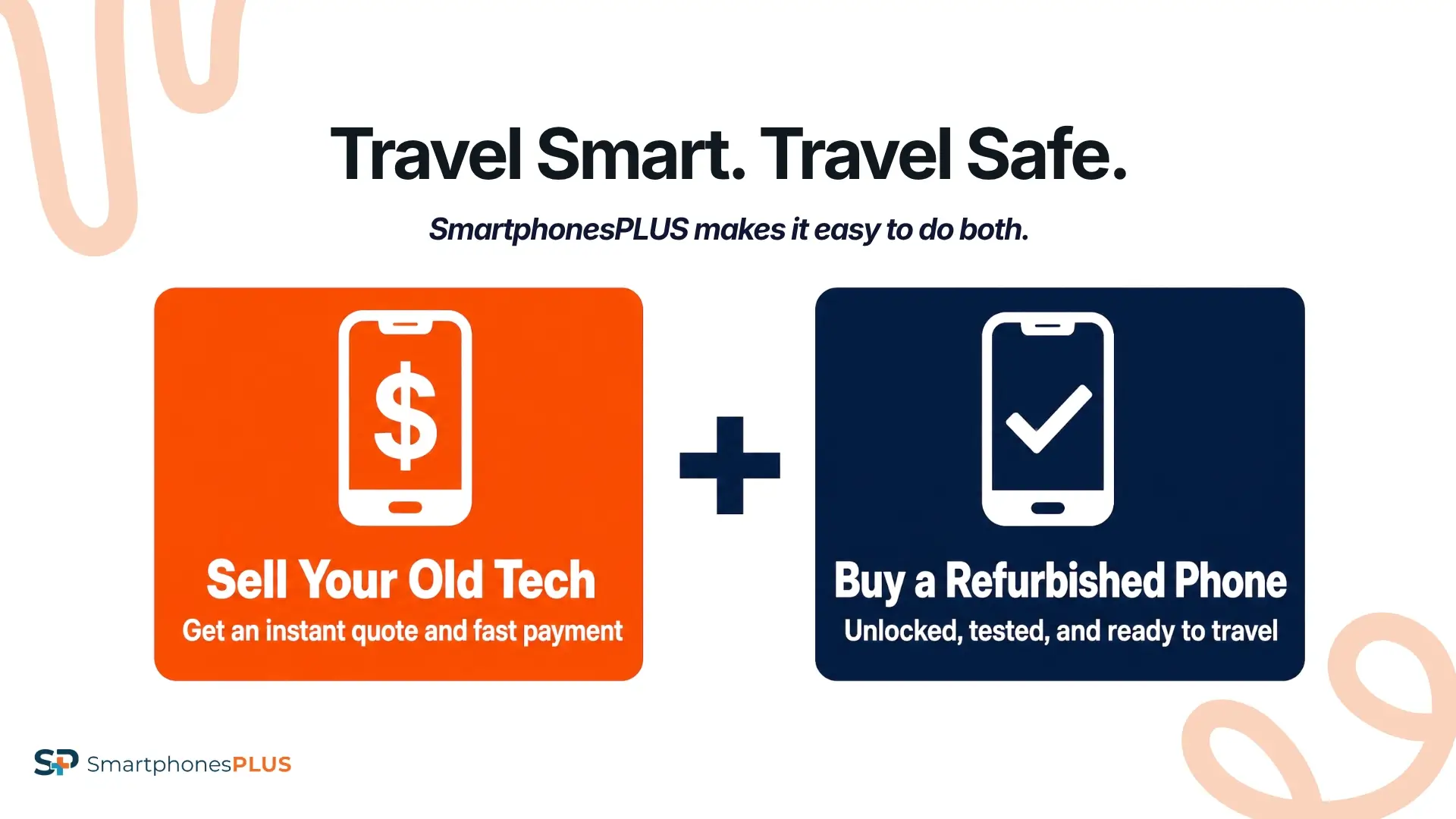 Travel Smart. Travel Safe.

SmartphonesPLUS makes it easy to do both.

$

Sell Your Old Tech
Get an instant quote and fast payment

+

Buy a Refurbished Phone
Unlocked, tested, and ready to travel

SP SmartphonesPLUS